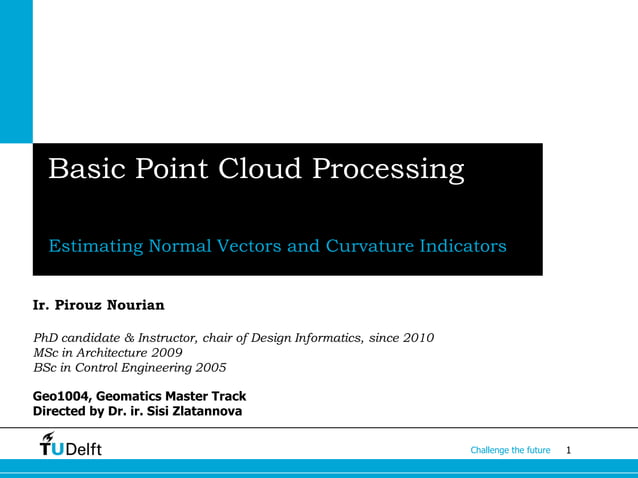 Basic Point Cloud Processing

Estimating Normal Vectors and Curvature Indicators

Ir. Pirouz Nourian

PhD candidate & Instructor, chair of Design Informatics, since 2010
MSc in Architecture 2009
BSc in Control Engineering 2005

Geo1004, Geomatics Master Track
Directed by Dr. ir. Sisi Zlatannova

TUDelft

Challenge the future 1